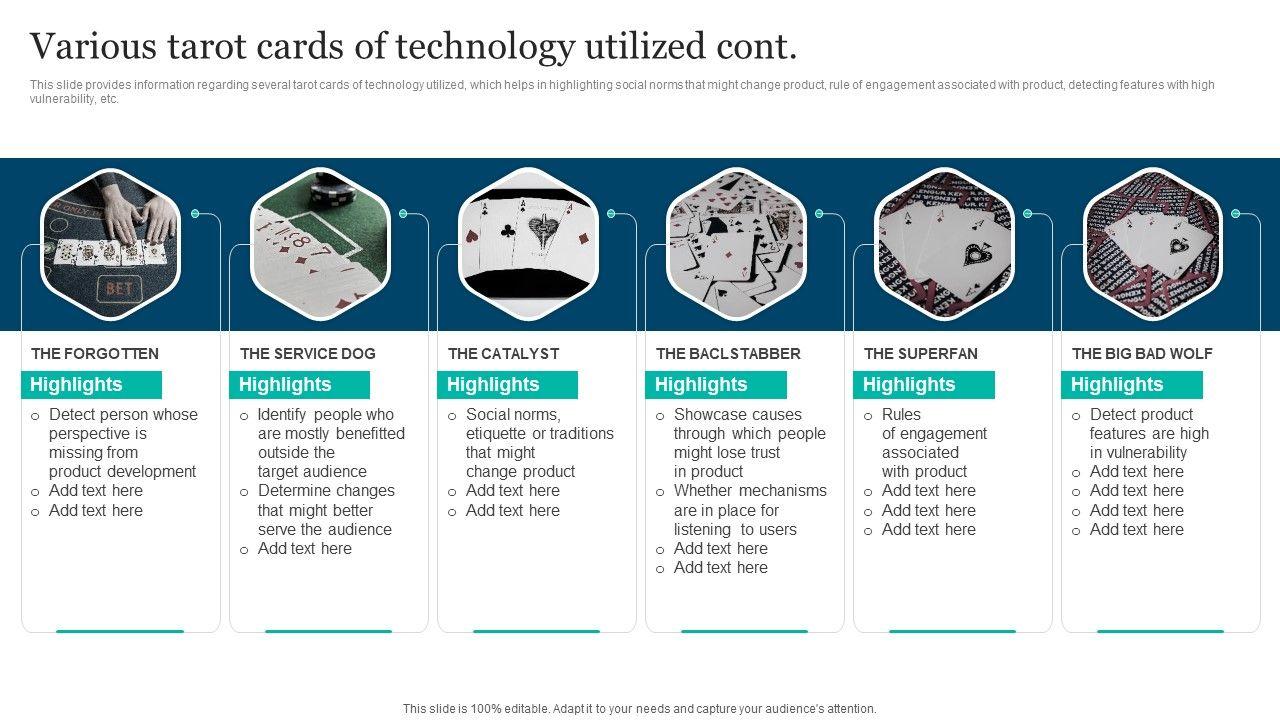 Various tarot cards of technology utilized cont.

This slide provides information regarding several tarot cards of technology utilized, which helps in highlighting social norms that might change product, rule of engagement associated with product, detecting features with high vulnerability, etc.

BET

THE FORGOTTEN

Highlights

o Detect person whose perspective is missing from product development
o Add text here
o Add text here

THE SERVICE DOG

Highlights

o Identify people who are mostly benefitted outside the target audience
o Determine changes that might better serve the audience
o Add text here

THE CATALYST

Highlights

o Social norms, etiquette or traditions that might change product
o Add text here
o Add text here

THE BACLSTABBER

Highlights

o Showcase causes through which people might lose trust in product
o Whether mechanisms are in place for listening to users
o Add text here
o Add text here

THE SUPERFAN

Highlights

o Rules of engagement associated with product
o Add text here
o Add text here
o Add text here

THE BIG BAD WOLF

Highlights

o Detect product features are high in vulnerability
o Add text here
o Add text here
o Add text here
o Add text here

This slide is 100% editable. Adapt it to your needs and capture your audience's attention.